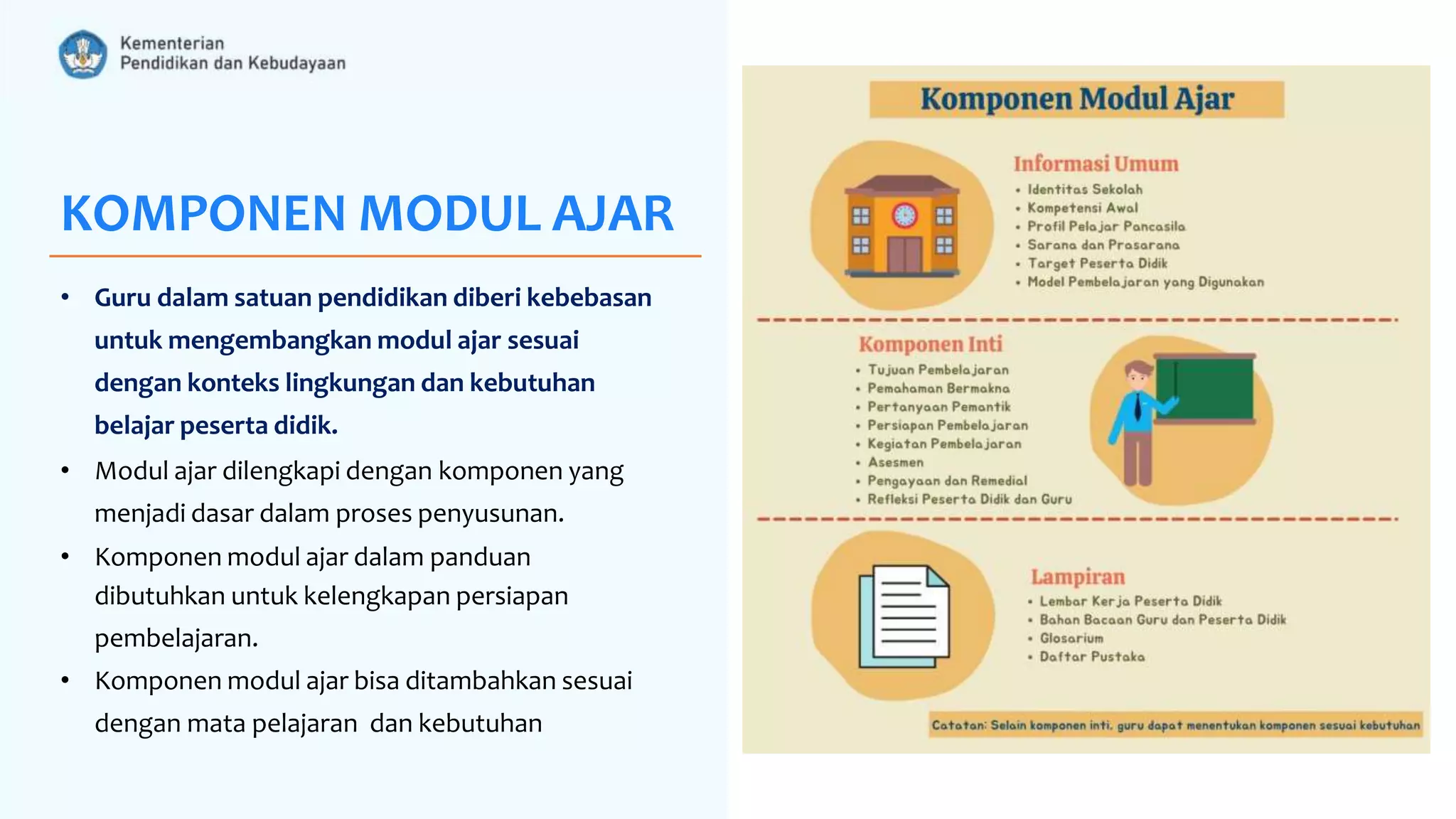 Kementerian
Pendidikan dan Kebudayaan

KOMPONEN MODUL AJAR

• Guru dalam satuan pendidikan diberi kebebasan untuk mengembangkan modul ajar sesuai dengan konteks lingkungan dan kebutuhan belajar peserta didik.
• Modul ajar dilengkapi dengan komponen yang menjadi dasar dalam proses penyusunan.
• Komponen modul ajar dalam panduan dibutuhkan untuk kelengkapan persiapan pembelajaran.
• Komponen modul ajar bisa ditambahkan sesuai dengan mata pelajaran dan kebutuhan

Komponen Modul Ajar

Informasi Umum
• Identitas Sekolah
• Kompetensi Awal
• Profil Pelajar Pancasila
• Sarana dan Prasarana
• Target Peserta Didik
• Model Pembelajaran yang Digunakan

Komponen Inti
• Tujuan Pembelajaran
• Pemahaman Bermakna
• Pertanyaan Pemantik
• Persiapan Pembelajaran
• Kegiatan Pembelajaran
• Asesmen
• Pengayaan dan Remedial
• Refleksi Peserta Didik dan Guru

Lampiran
• Lembar Kerja Peserta Didik
• Bahan Bacaan Guru dan Peserta Didik
• Glosarium
• Daftar Pustaka

Catatan: Selain komponen inti, guru dapat menentukan komponen sesuai kebutuhan